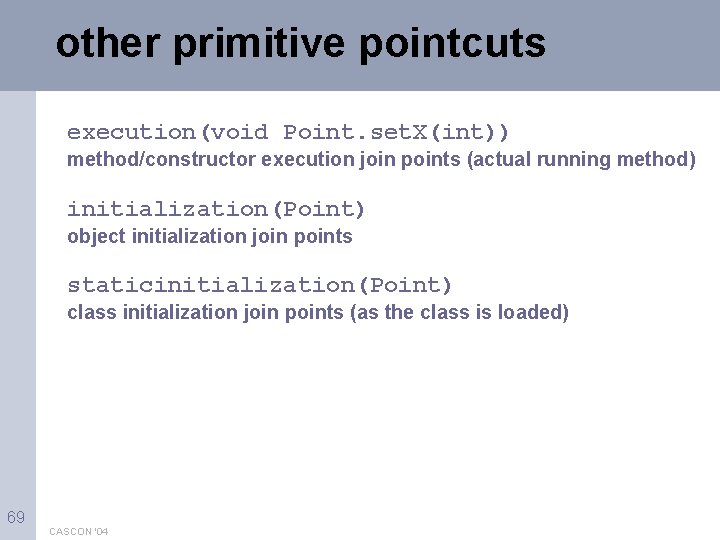 other primitive pointcuts

execution(void Point.setX(int))
method/constructor execution join points (actual running method)

initialization(Point)
object initialization join points

staticinitialization(Point)
class initialization join points (as the class is loaded)

69

CASCON '04